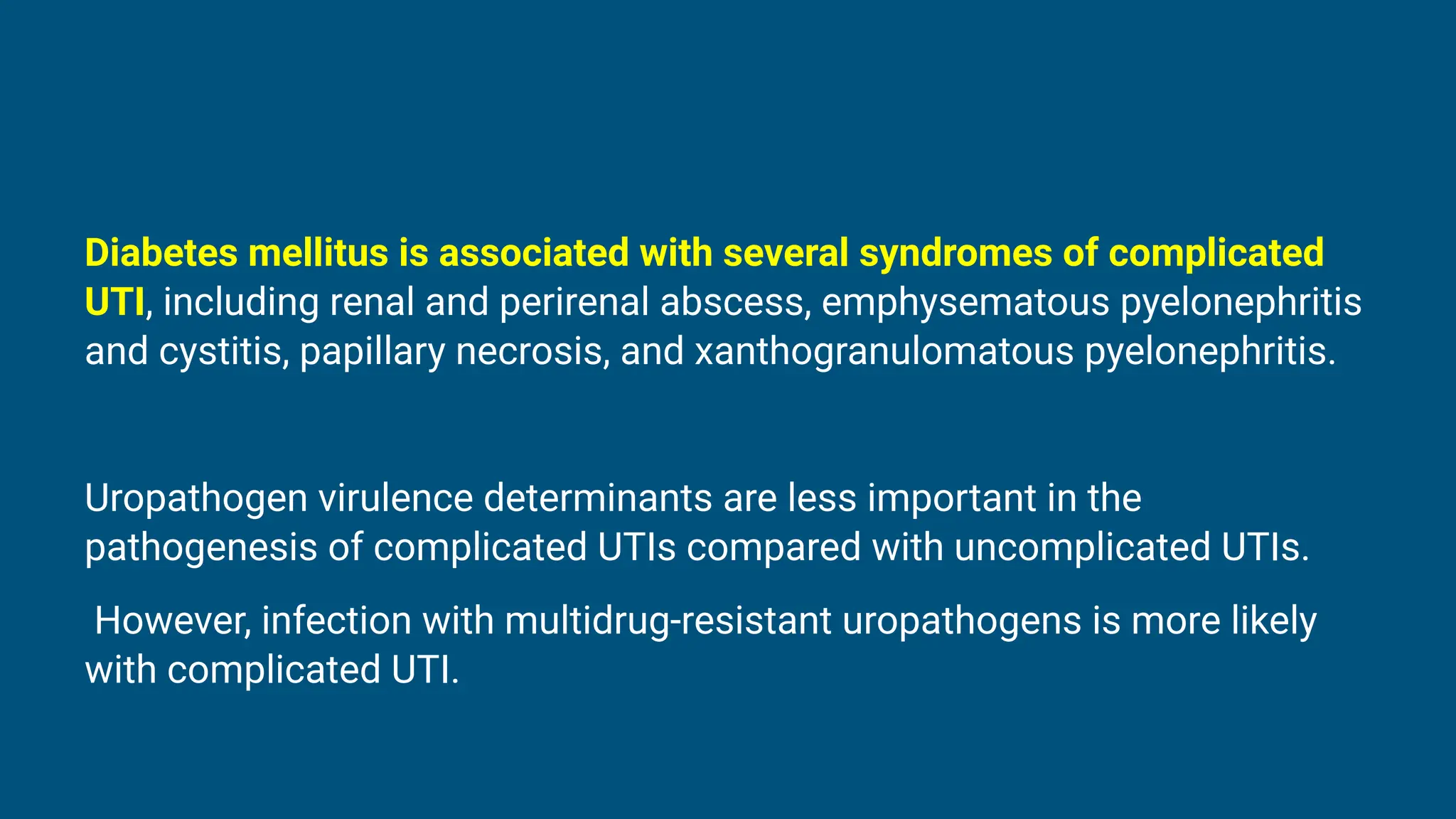 Diabetes mellitus is associated with several syndromes of complicated UTI, including renal and perirenal abscess, emphysematous pyelonephritis and cystitis, papillary necrosis, and xanthogranulomatous pyelonephritis.

Uropathogen virulence determinants are less important in the pathogenesis of complicated UTIs compared with uncomplicated UTIs.

However, infection with multidrug-resistant uropathogens is more likely with complicated UTI.